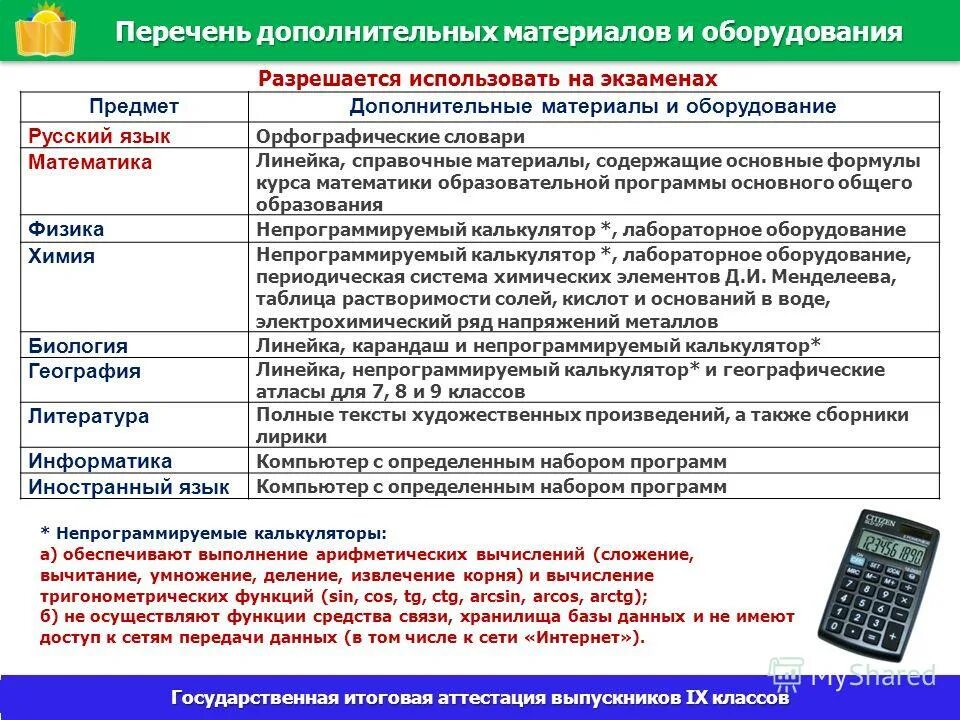 Перечень дополнительных материалов и оборудования

Разрешается использовать на экзаменах

| Предмет | Дополнительные материалы и оборудование |
|---|---|
| Русский язык | Орфографические словари |
| Математика | Линейка, справочные материалы, содержащие основные формулы курса математики образовательной программы основного общего образования |
| Физика | Непрограммируемый калькулятор *, лабораторное оборудование |
| Химия | Непрограммируемый калькулятор *, лабораторное оборудование, периодическая система химических элементов Д.И. Менделеева, таблица растворимости солей, кислот и оснований в воде, электрохимический ряд напряжений металлов |
| Биология | Линейка, карандаш и непрограммируемый калькулятор* |
| География | Линейка, непрограммируемый калькулятор* и географические атласы для 7, 8 и 9 классов |
| Литература | Полные тексты художественных произведений, а также сборники лирики |
| Информатика | Компьютер с определенным набором программ |
| Иностранный язык | Компьютер с определенным набором программ |

* Непрограммируемые калькуляторы:
а) обеспечивают выполнение арифметических вычислений (сложение, вычитание, умножение, деление, извлечение корня) и вычисление тригонометрических функций (sin, cos, tg, ctg, arcsin, arcos, arctg);
б) не осуществляют функции средства связи, хранилища базы данных и не имеют доступ к сетям передачи данных (в том числе к сети «Интернет»).

CITIZEN
1234561890

MyShared

Государственная итоговая аттестация выпускников IX классов